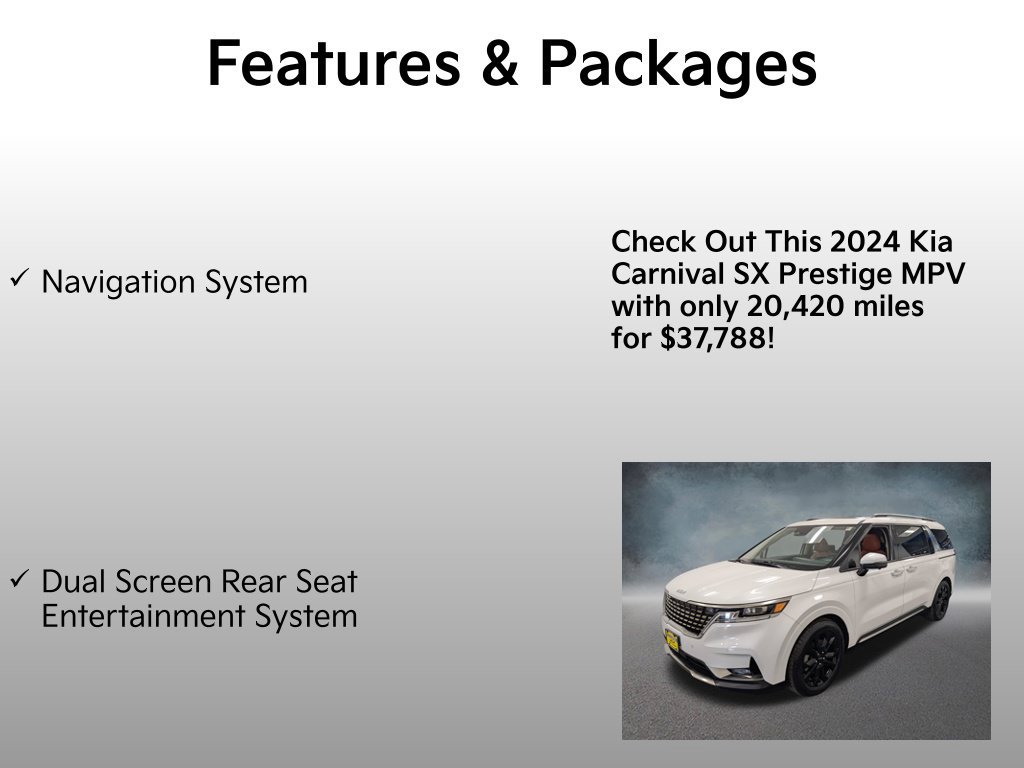 Features & Packages

✓ Navigation System

✓ Dual Screen Rear Seat Entertainment System

Check Out This 2024 Kia Carnival SX Prestige MPV with only 20,420 miles for $37,788!